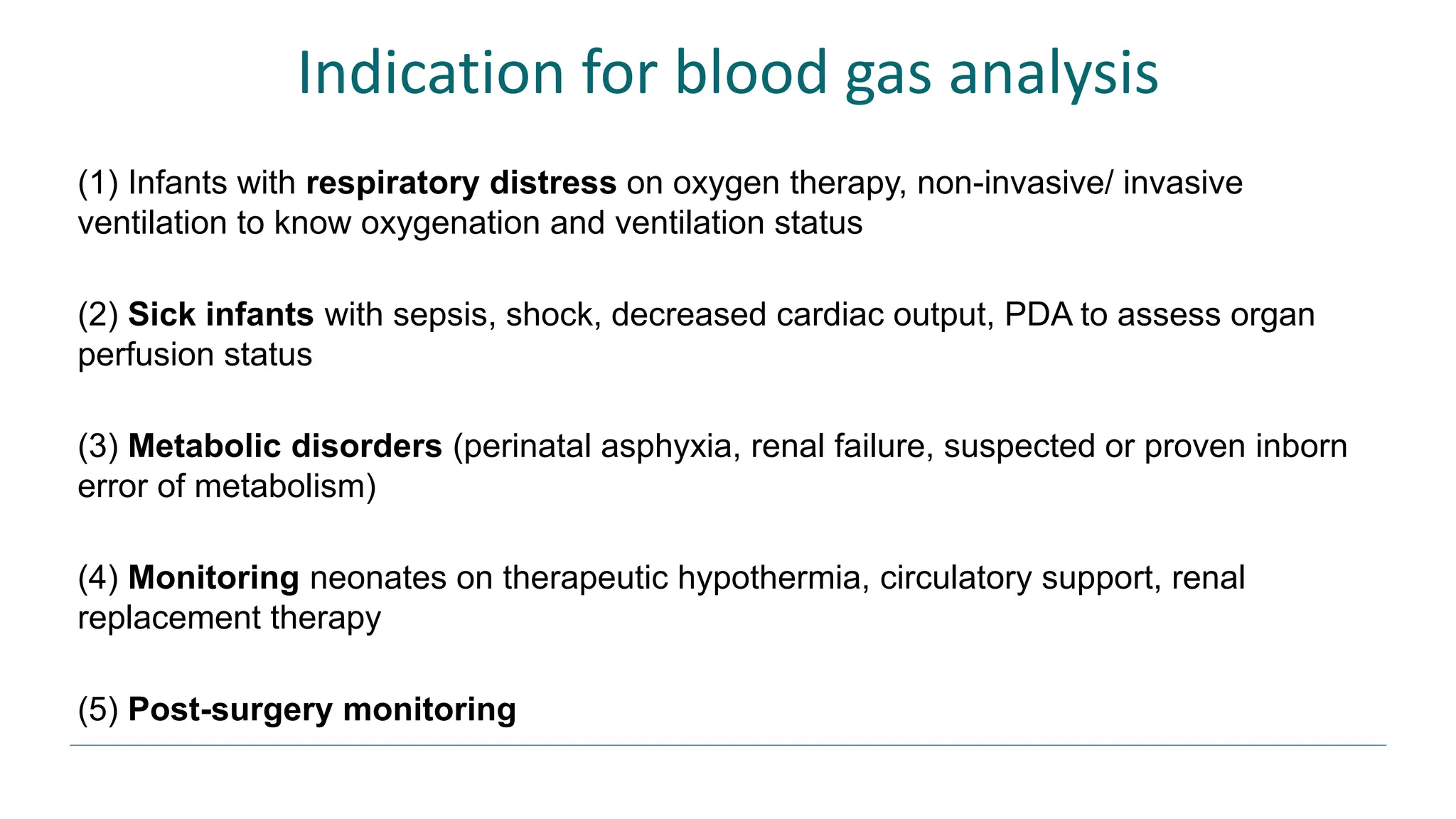 Indication for blood gas analysis

(1) Infants with respiratory distress on oxygen therapy, non-invasive/ invasive ventilation to know oxygenation and ventilation status

(2) Sick infants with sepsis, shock, decreased cardiac output, PDA to assess organ perfusion status

(3) Metabolic disorders (perinatal asphyxia, renal failure, suspected or proven inborn error of metabolism)

(4) Monitoring neonates on therapeutic hypothermia, circulatory support, renal replacement therapy

(5) Post-surgery monitoring